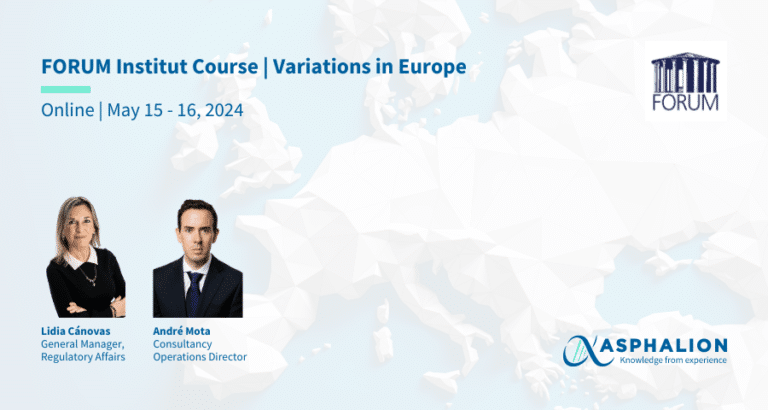 FORUM Institut Course | Variations in Europe

Online | May 15 - 16, 2024

FORUM

Lidia Cánovas
General Manager, Regulatory Affairs

André Mota
Consultancy Operations Director

ASPHALION
Knowledge from experience